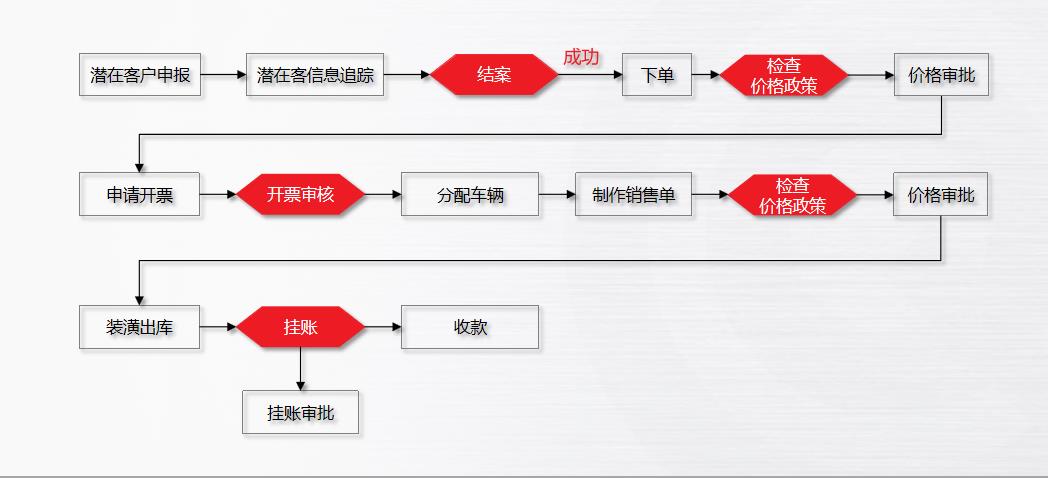 潜在客户申报
潜在客信息追踪
结案
成功
下单
检查
价格政策
价格审批

申请开票
开票审核
分配车辆
制作销售单
检查
价格政策
价格审批

装潢出库
挂账
收款
挂账审批